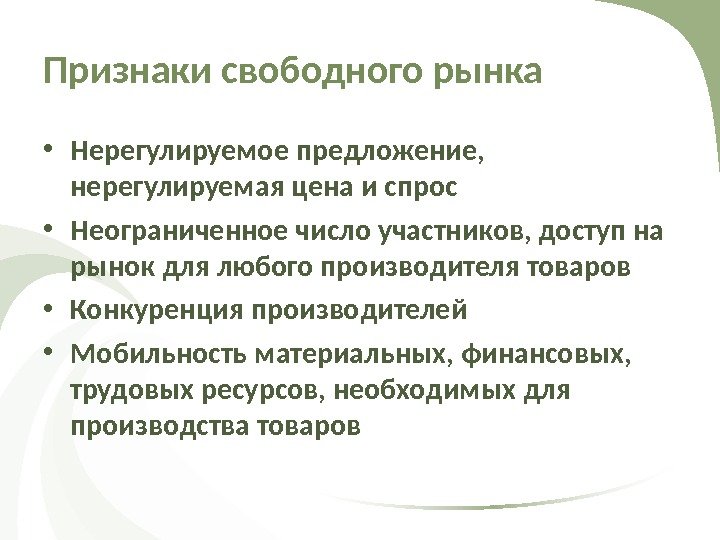 Признаки свободного рынка

• Нерегулируемое предложение, нерегулируемая цена и спрос
• Неограниченное число участников, доступ на рынок для любого производителя товаров
• Конкуренция производителей
• Мобильность материальных, финансовых, трудовых ресурсов, необходимых для производства товаров